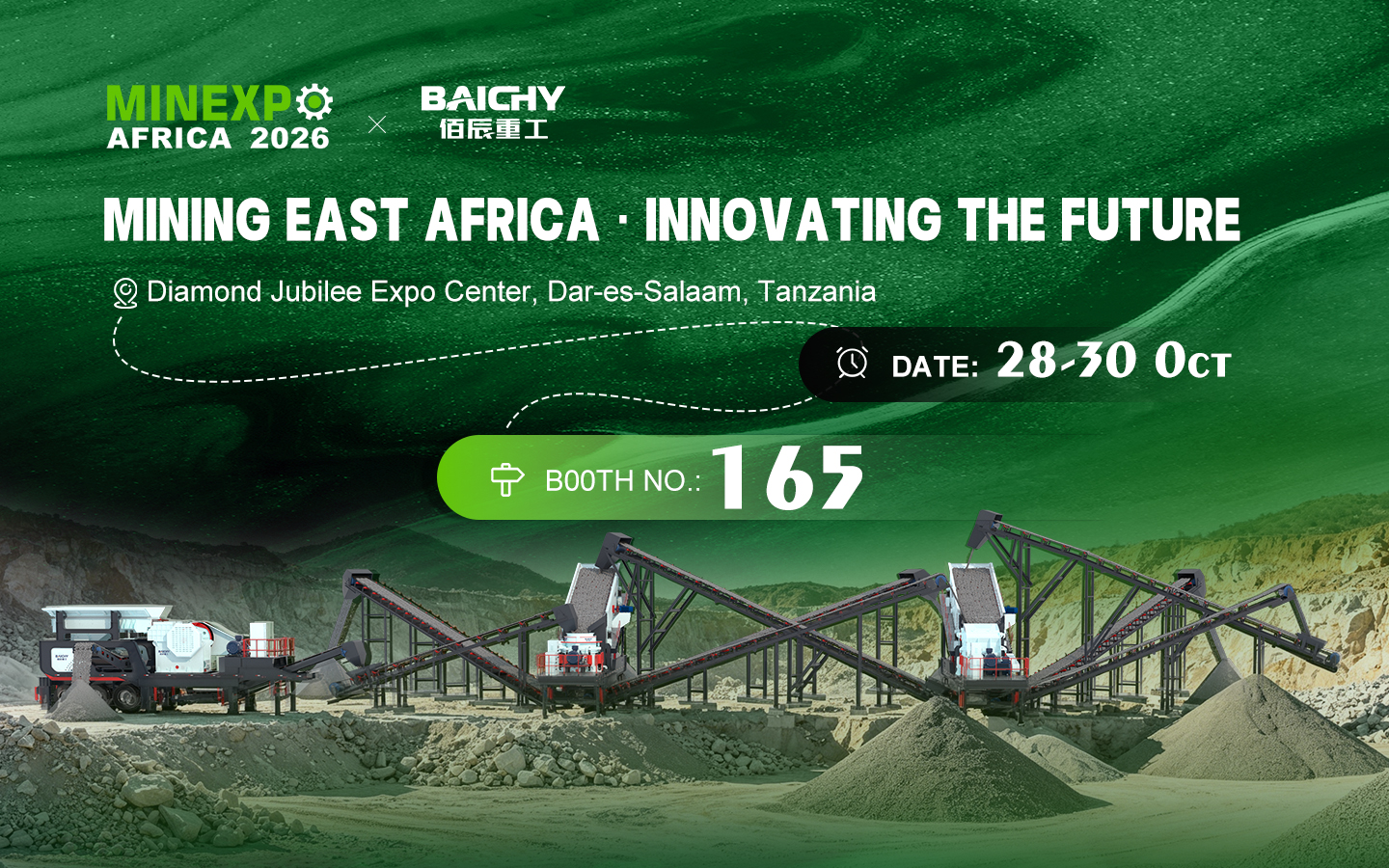 MINEXPO AFRICA 2026

×

BAICHY 佰辰重工

MINING EAST AFRICA · INNOVATING THE FUTURE

Diamond Jubilee Expo Center, Dar-es-Salaam, Tanzania

DATE: 28-30 OCT

BOOTH NO.: 165